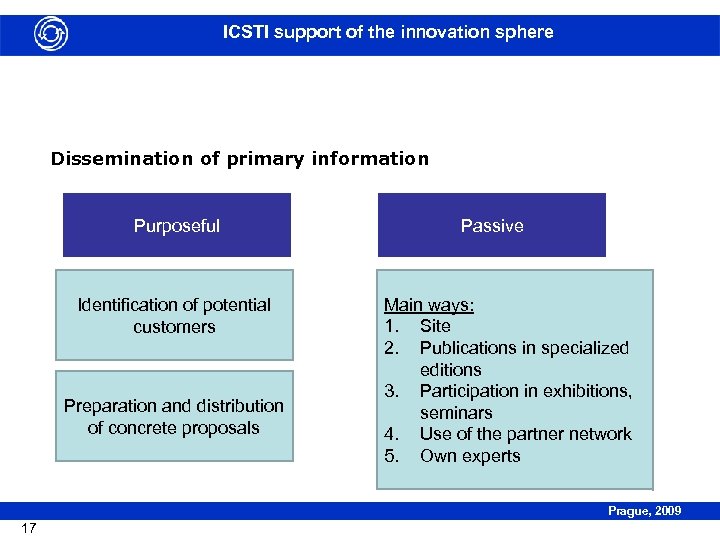 ICSTI support of the innovation sphere

Dissemination of primary information

Purposeful

Identification of potential customers

Preparation and distribution of concrete proposals

Passive

Main ways:
1. Site
2. Publications in specialized editions
3. Participation in exhibitions, seminars
4. Use of the partner network
5. Own experts

Prague, 2009

17